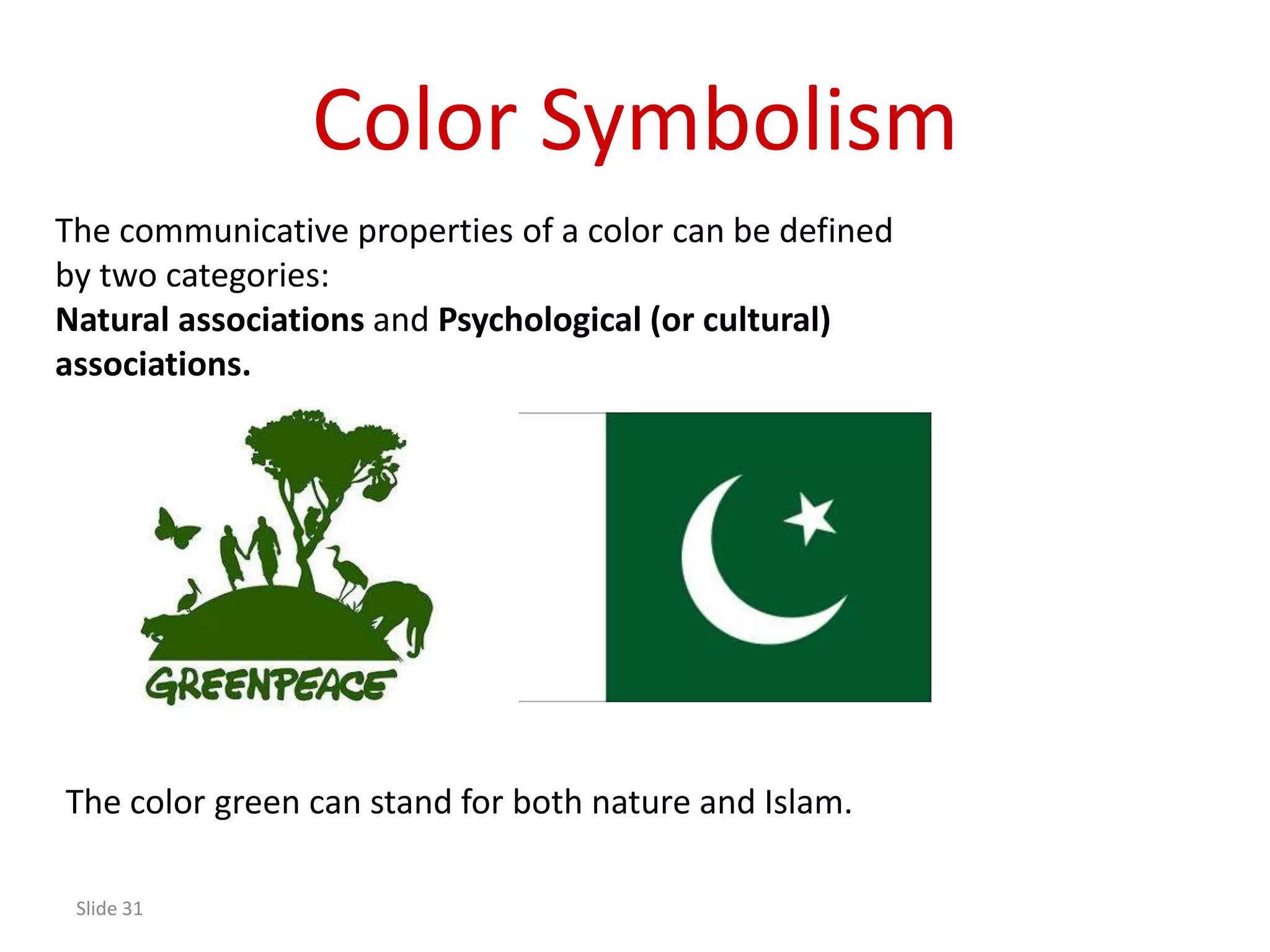 Color Symbolism

The communicative properties of a color can be defined by two categories:
Natural associations and Psychological (or cultural) associations.

GREENPEACE

The color green can stand for both nature and Islam.

Slide 31